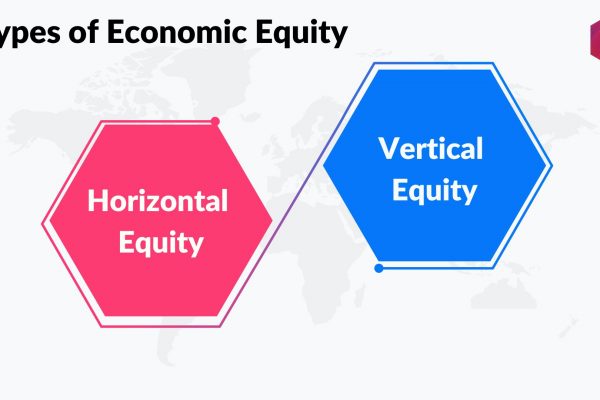 ypes of Economic Equity

Horizontal Equity

Vertical Equity